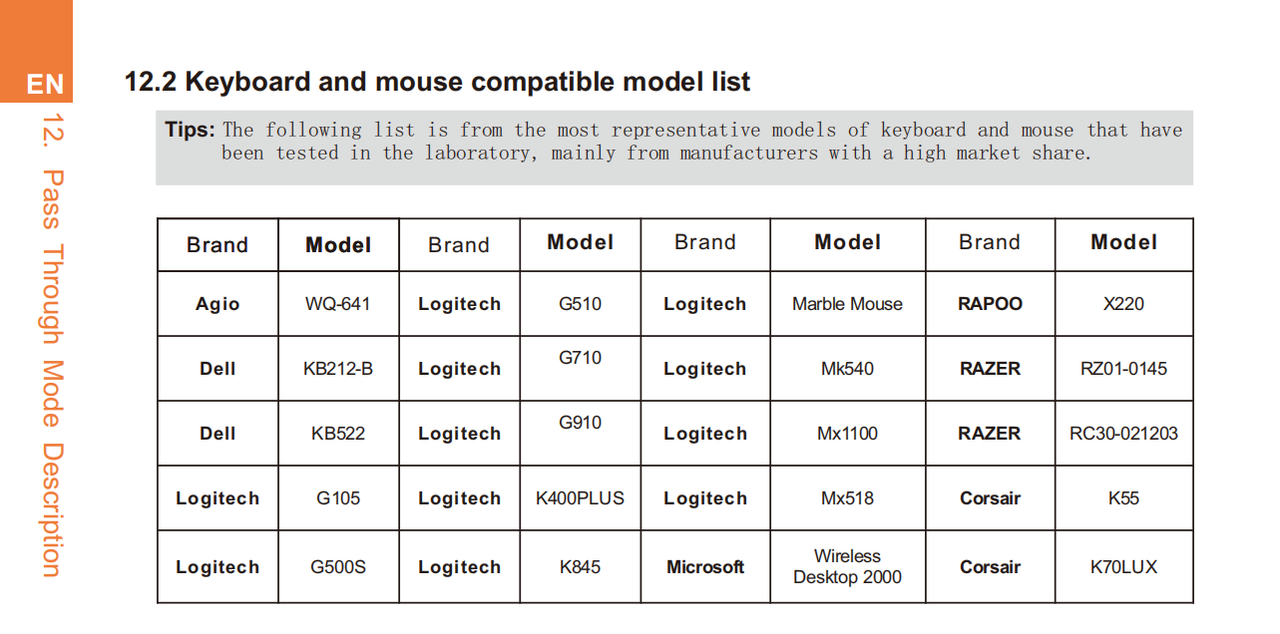 EN

12. Pass Through Mode Description

12.2 Keyboard and mouse compatible model list

Tips: The following list is from the most representative models of keyboard and mouse that have been tested in the laboratory, mainly from manufacturers with a high market share.

| Brand | Model | Brand | Model | Brand | Model | Brand | Model |
|---|---|---|---|---|---|---|---|
| Agio | WQ-641 | Logitech | G510 | Logitech | Marble Mouse | RAPOO | X220 |
| Dell | KB212-B | Logitech | G710 | Logitech | Mk540 | RAZER | RZ01-0145 |
| Dell | KB522 | Logitech | G910 | Logitech | Mx1100 | RAZER | RC30-021203 |
| Logitech | G105 | Logitech | K400PLUS | Logitech | Mx518 | Corsair | K55 |
| Logitech | G500S | Logitech | K845 | Microsoft | Wireless Desktop 2000 | Corsair | K70LUX |